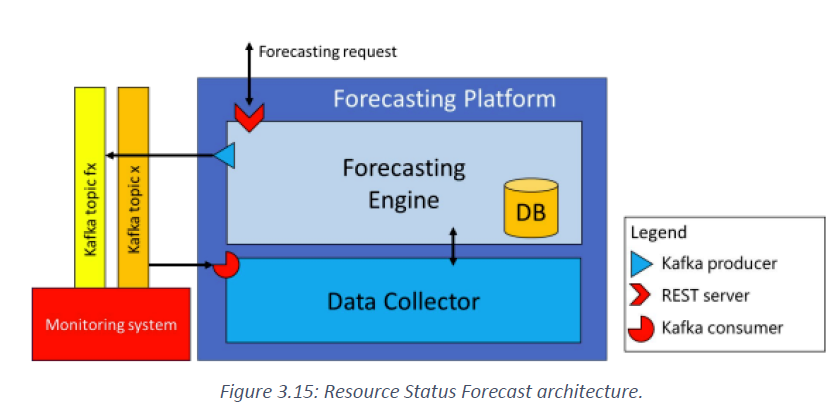 Forecasting request

Forecasting Platform

Kafka topic fx

Kafka topic x

Forecasting Engine

DB

Data Collector

Monitoring system

Legend
Kafka producer
REST server
Kafka consumer

Figure 3.15: Resource Status Forecast architecture.